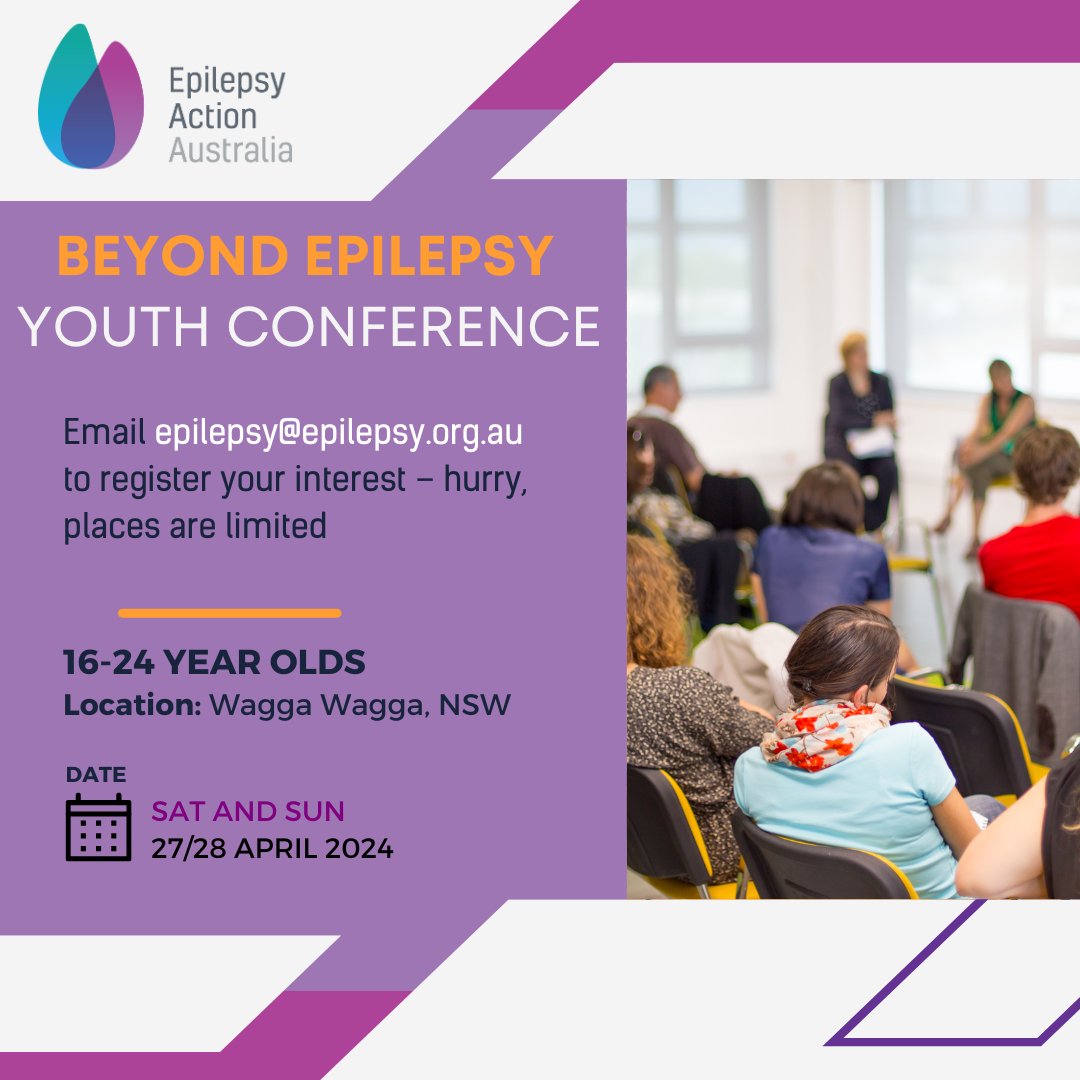 Epilepsy Action Australia

BEYOND EPILEPSY
YOUTH CONFERENCE

Email epilepsy@epilepsy.org.au to register your interest – hurry, places are limited

16-24 YEAR OLDS
Location: Wagga Wagga, NSW

DATE
SAT AND SUN
27/28 APRIL 2024